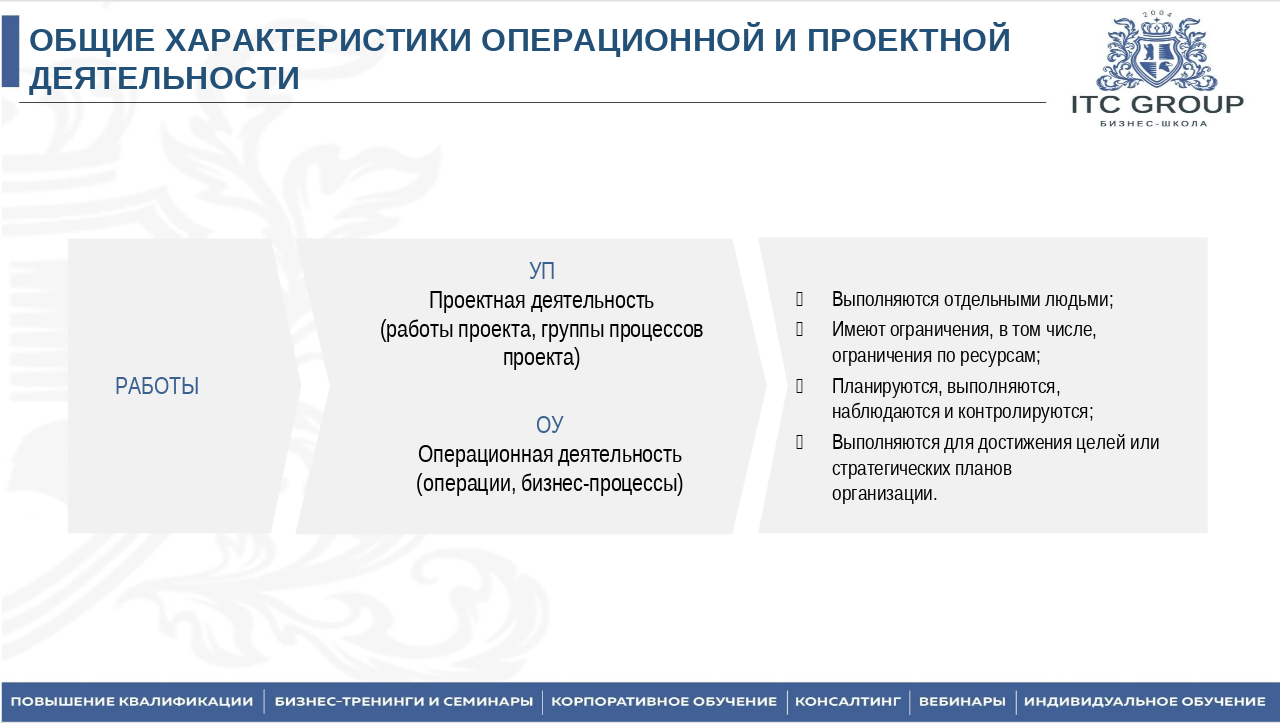 ОБЩИЕ ХАРАКТЕРИСТИКИ ОПЕРАЦИОННОЙ И ПРОЕКТНОЙ ДЕЯТЕЛЬНОСТИ

2004
ITC GROUP
БИЗНЕС-ШКОЛА

РАБОТЫ

УП
Проектная деятельность
(работы проекта, группы процессов проекта)

ОУ
Операционная деятельность
(операции, бизнес-процессы)

Выполняются отдельными людьми;
Имеют ограничения, в том числе, ограничения по ресурсам;
Планируются, выполняются, наблюдаются и контролируются;
Выполняются для достижения целей или стратегических планов организации.

ПОВЫШЕНИЕ КВАЛИФИКАЦИИ | БИЗНЕС-ТРЕНИНГИ И СЕМИНАРЫ | КОРПОРАТИВНОЕ ОБУЧЕНИЕ | КОНСАЛТИНГ | ВЕБИНАРЫ | ИНДИВИДУАЛЬНОЕ ОБУЧЕНИЕ